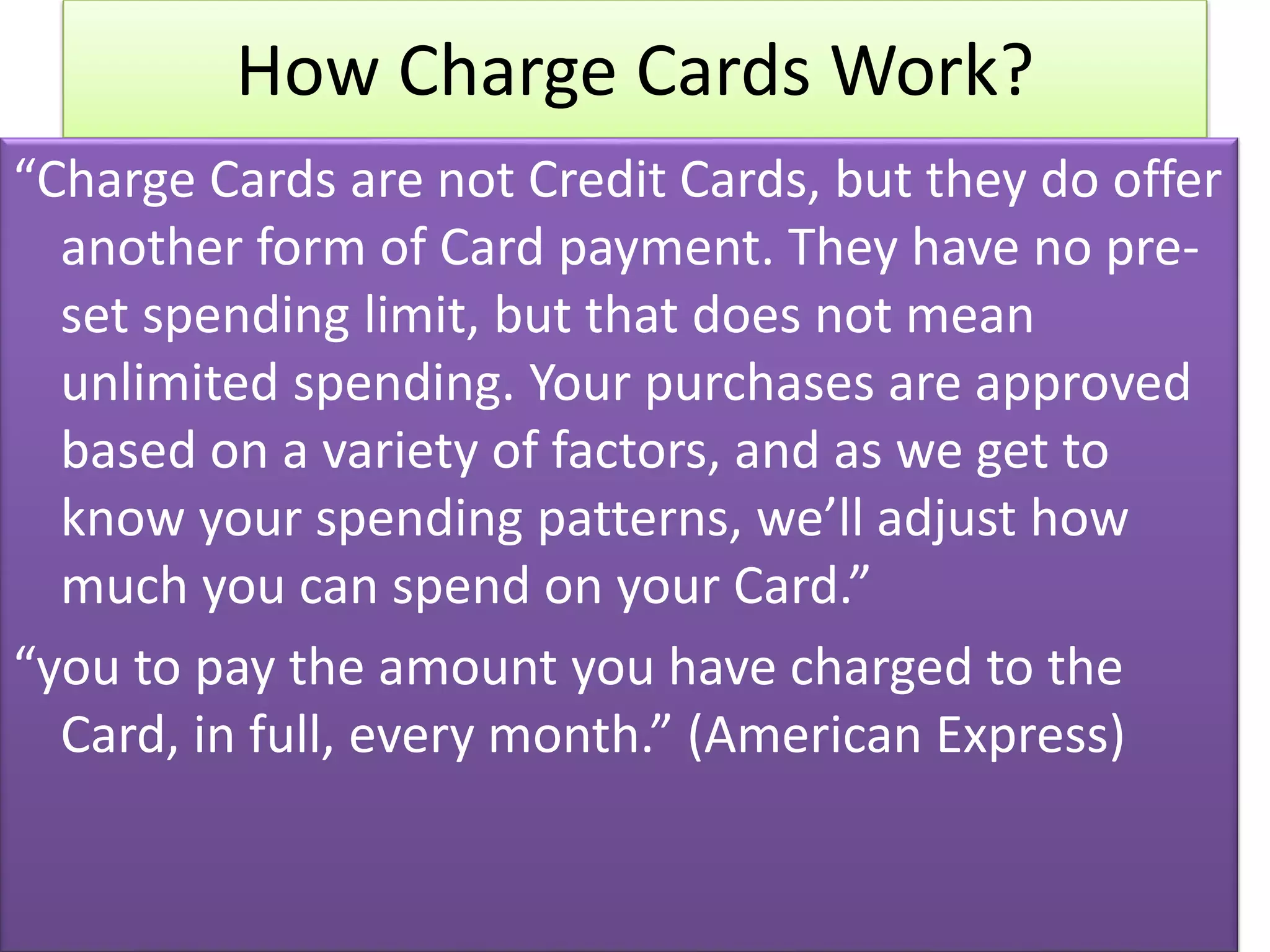 How Charge Cards Work?

“Charge Cards are not Credit Cards, but they do offer another form of Card payment. They have no pre-set spending limit, but that does not mean unlimited spending. Your purchases are approved based on a variety of factors, and as we get to know your spending patterns, we’ll adjust how much you can spend on your Card.”

“you to pay the amount you have charged to the Card, in full, every month.” (American Express)